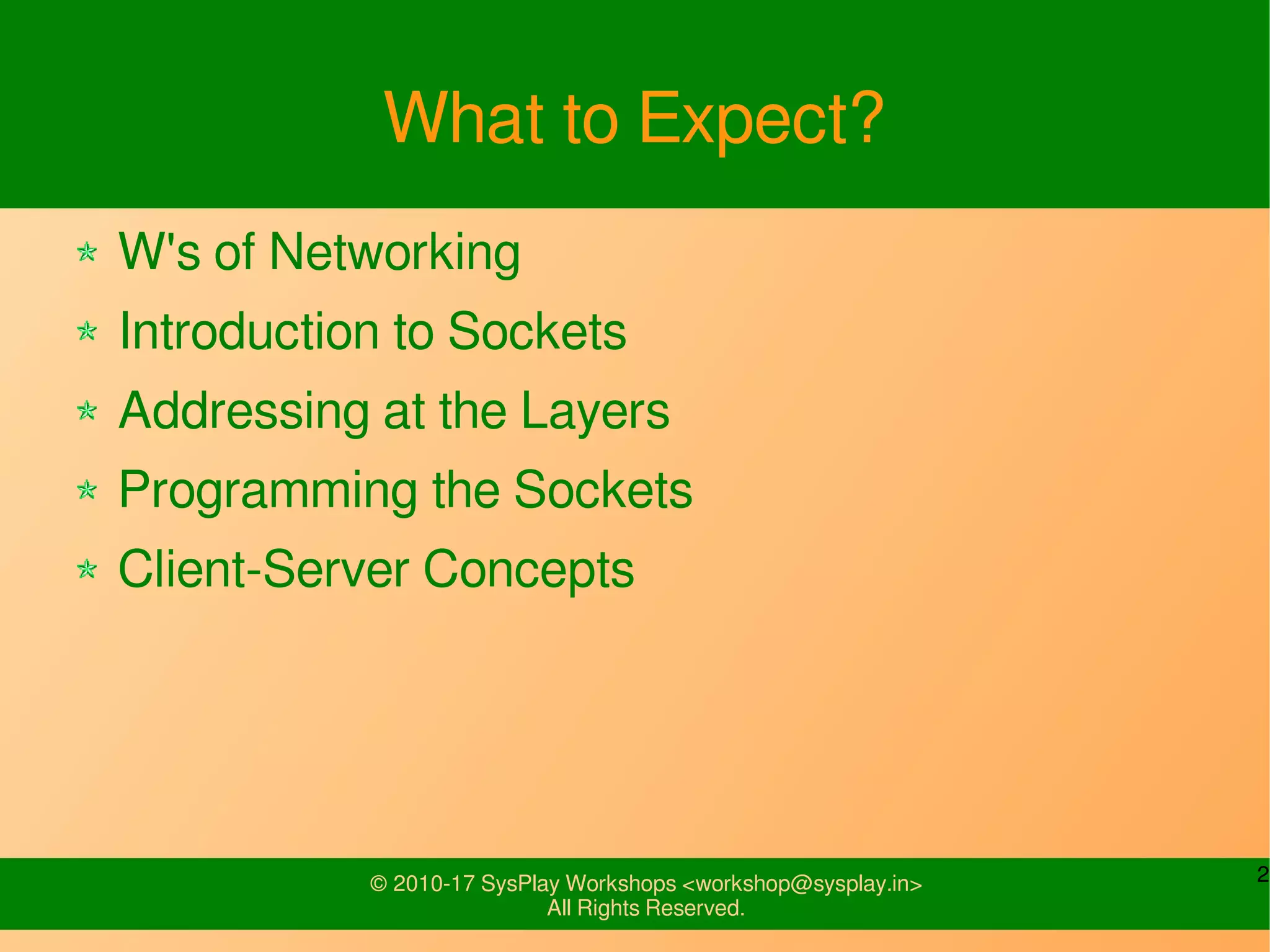 What to Expect?

W's of Networking
Introduction to Sockets
Addressing at the Layers
Programming the Sockets
Client-Server Concepts

© 2010-17 SysPlay Workshops <workshop@sysplay.in>
All Rights Reserved.

2